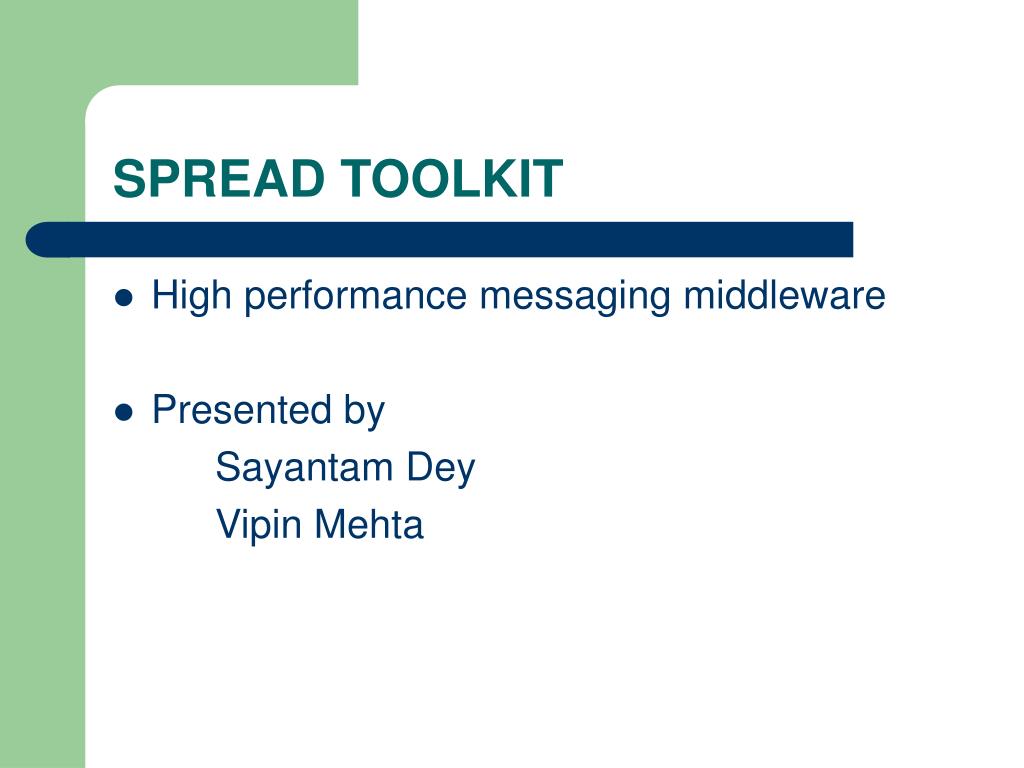 SPREAD TOOLKIT

- High performance messaging middleware

- Presented by
Sayantam Dey
Vipin Mehta